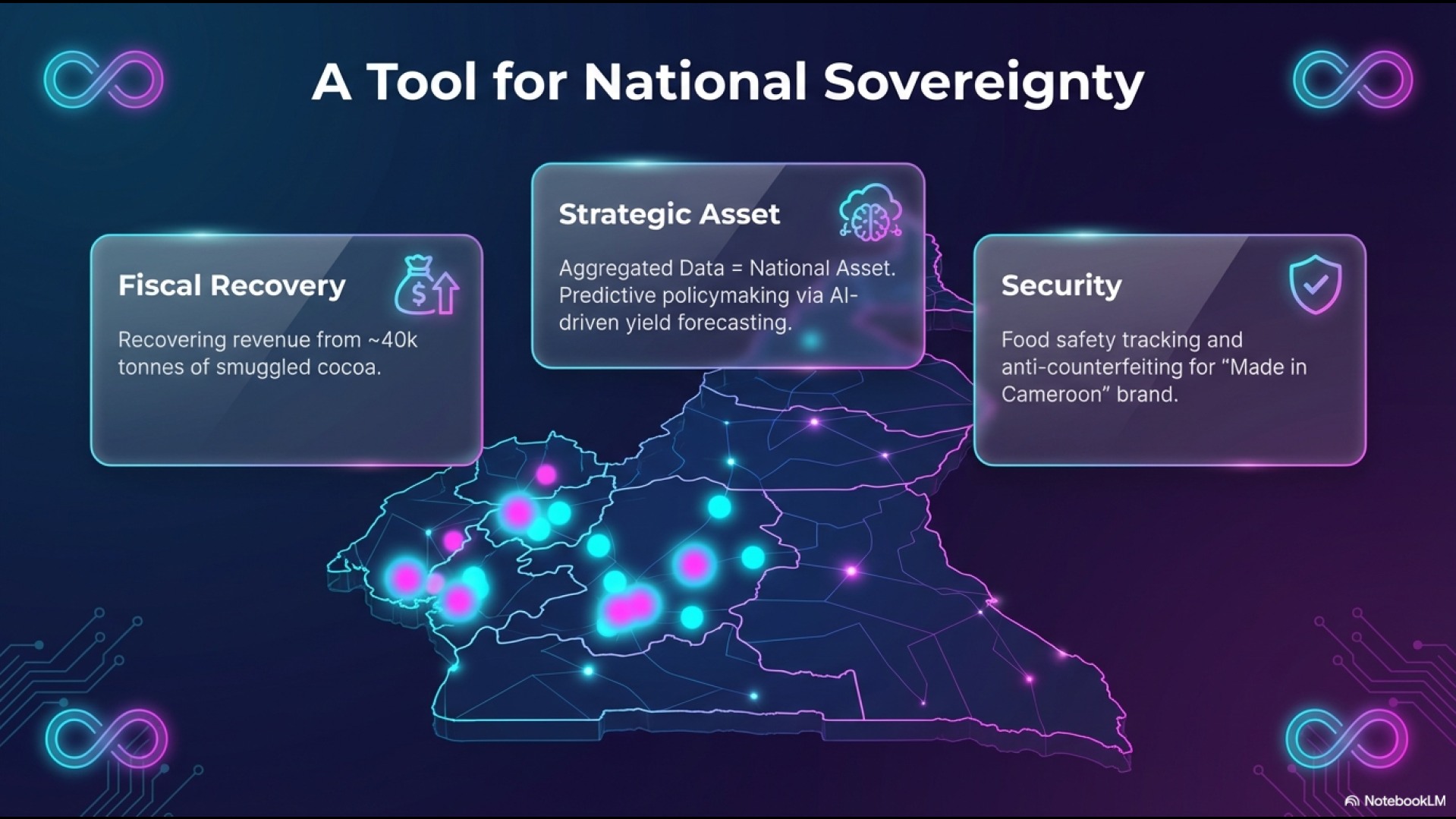 A Tool for National Sovereignty

Fiscal Recovery

Recovering revenue from ~40k tonnes of smuggled cocoa.

Strategic Asset

Aggregated Data = National Asset. Predictive policymaking via AI-driven yield forecasting.

Security

Food safety tracking and anti-counterfeiting for “Made in Cameroon” brand.

NotebookLM